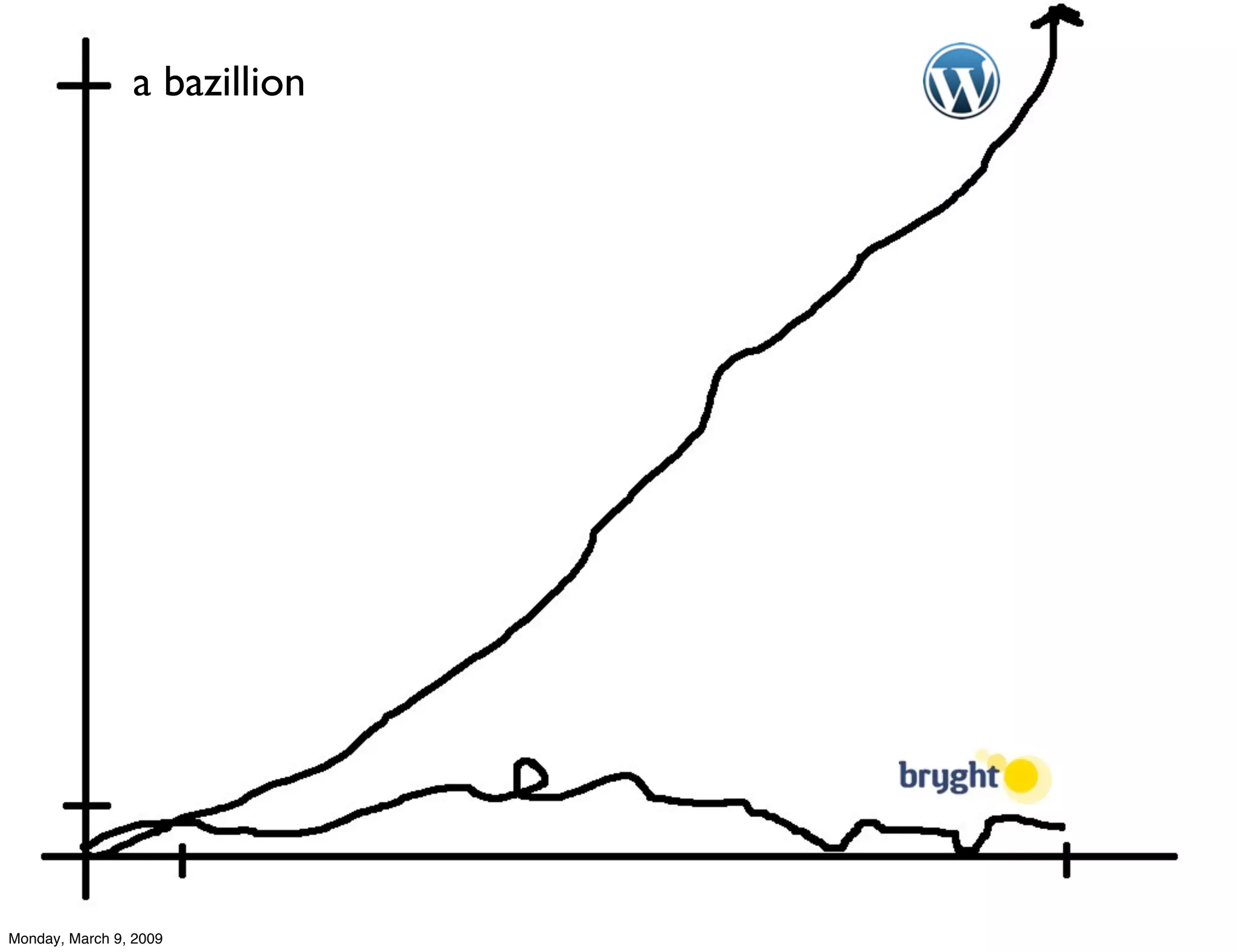 a bazillion

W

bryght

Monday, March 9, 2009